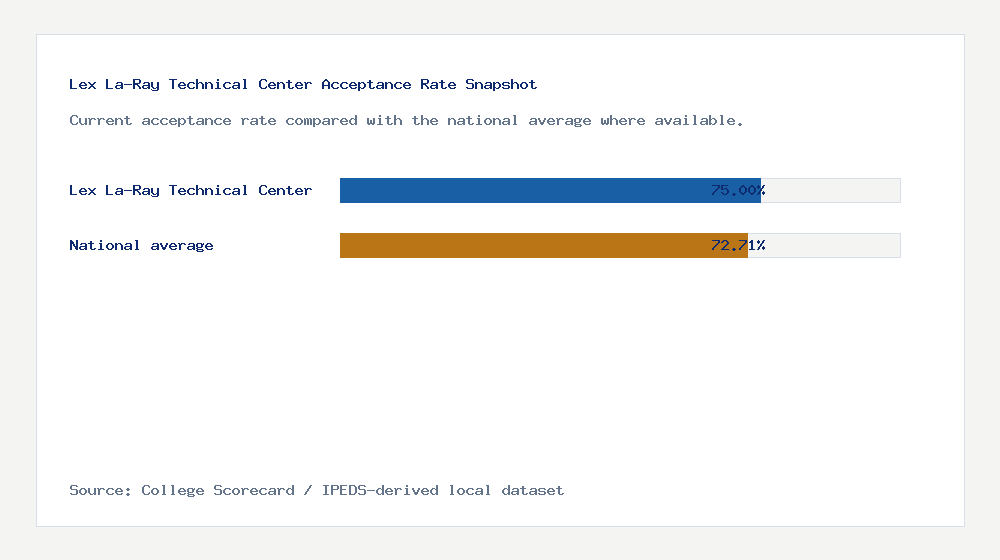 Lex La-Ray Technical Center Acceptance Rate Snapshot

Current acceptance rate compared with the national average where available.

Lex La-Ray Technical Center 75.00%

National average 72.71%

Source: College Scorecard / IPEDS-derived local dataset